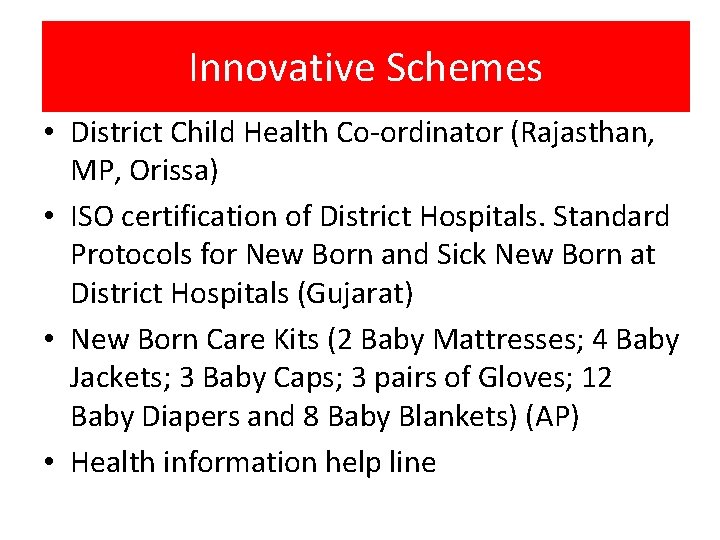 Innovative Schemes

• District Child Health Co-ordinator (Rajasthan, MP, Orissa)

• ISO certification of District Hospitals. Standard Protocols for New Born and Sick New Born at District Hospitals (Gujarat)

• New Born Care Kits (2 Baby Mattresses; 4 Baby Jackets; 3 Baby Caps; 3 pairs of Gloves; 12 Baby Diapers and 8 Baby Blankets) (AP)

• Health information help line